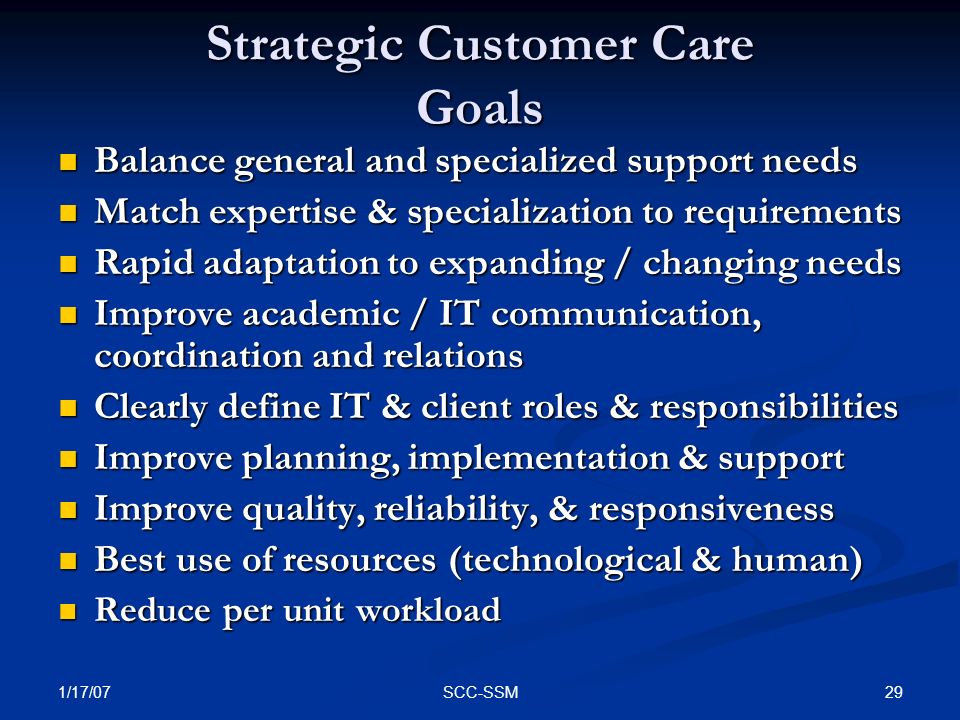 Strategic Customer Care
Goals

- Balance general and specialized support needs
- Match expertise & specialization to requirements
- Rapid adaptation to expanding / changing needs
- Improve academic / IT communication, coordination and relations
- Clearly define IT & client roles & responsibilities
- Improve planning, implementation & support
- Improve quality, reliability, & responsiveness
- Best use of resources (technological & human)
- Reduce per unit workload

1/17/07

SCC-SSM

29